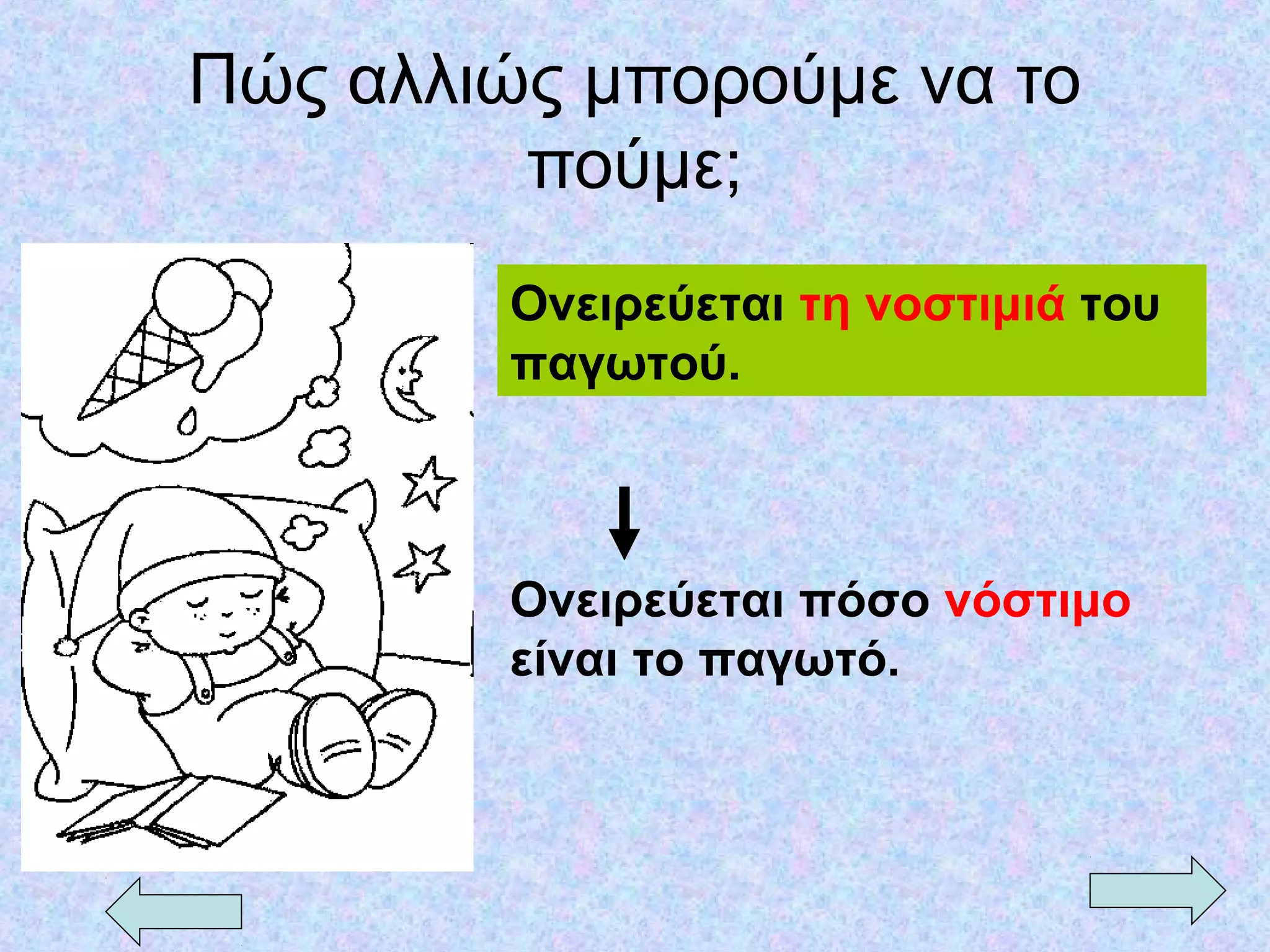 Πώς αλλιώς μπορούμε να το πούμε;

Ονειρεύεται τη νοστιμιά του παγωτού.

Ονειρεύεται πόσο νόστιμο είναι το παγωτό.